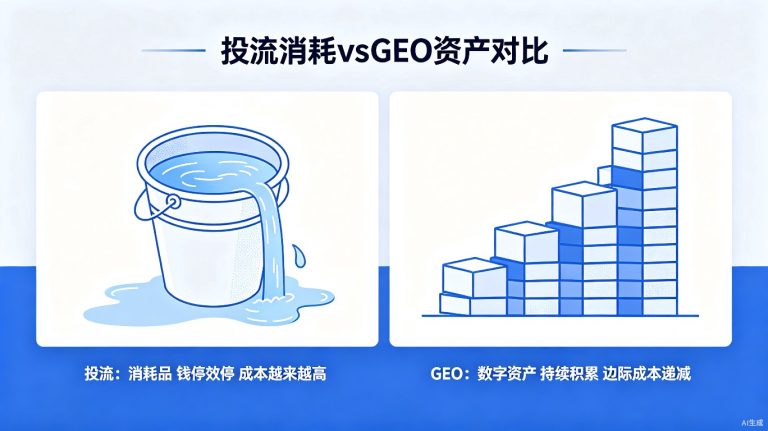 投流消耗vsGEO资产对比

投流：消耗品 钱停效停 成本越来越高

GEO：数字资产 持续积累 边际成本递减

AI生成